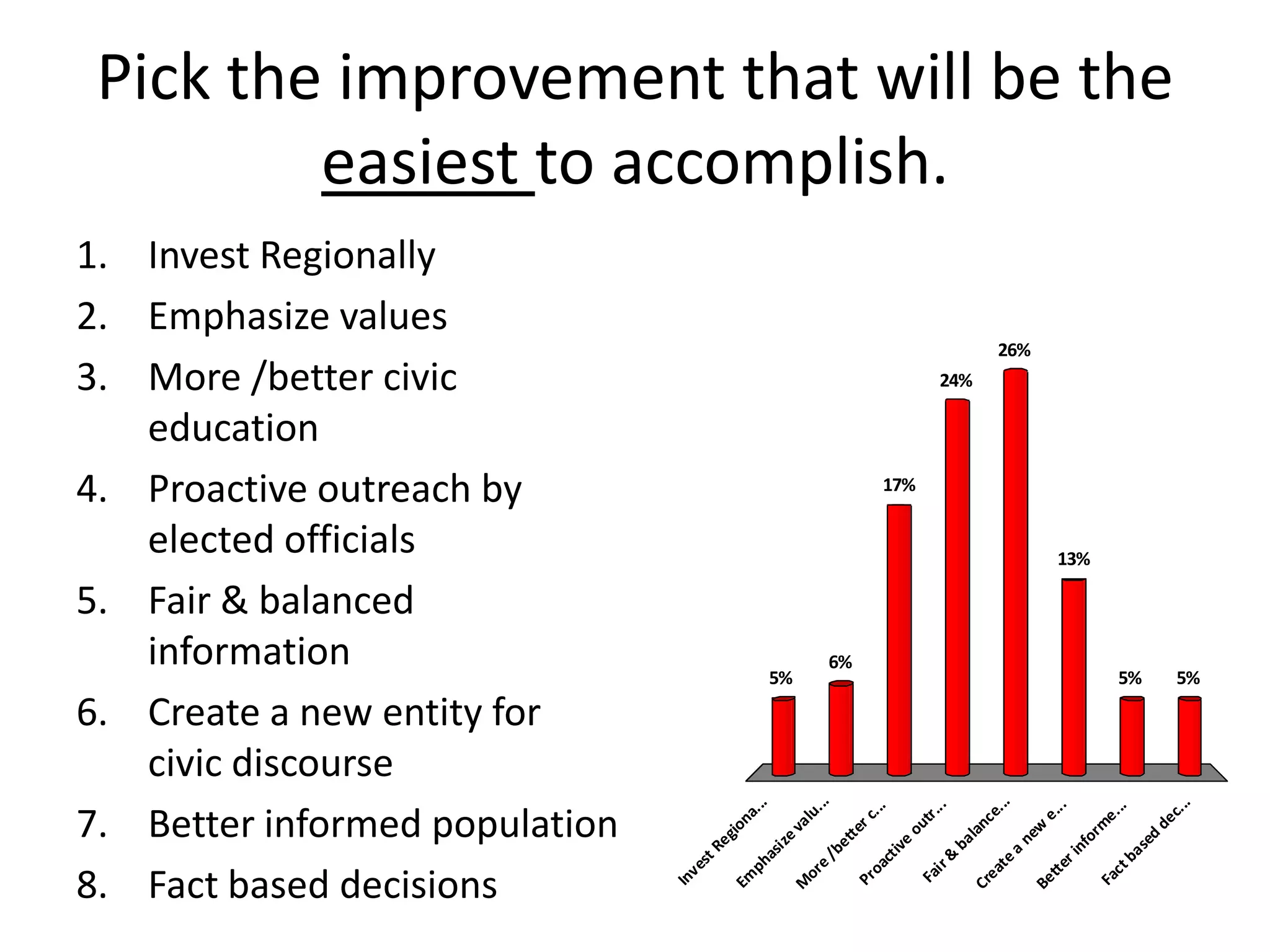 Pick the improvement that will be the easiest to accomplish.

1. Invest Regionally
2. Emphasize values
3. More /better civic education
4. Proactive outreach by elected officials
5. Fair & balanced information
6. Create a new entity for civic discourse
7. Better informed population
8. Fact based decisions

5%
6%
17%
24%
26%
13%
5%
5%

Invest Regiona...
Emphasize valu...
More /better c...
Proactive outr...
Fair & balance...
Create a new e...
Better informe...
Fact based dec...